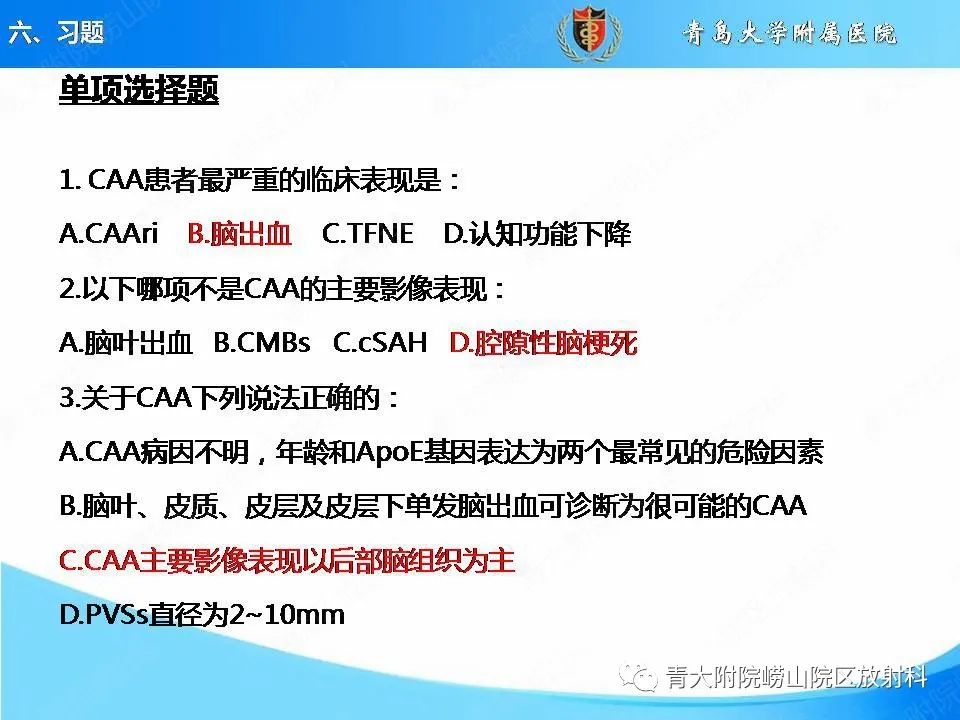 六、习题

青岛大学附属医院

单项选择题

1. CAA患者最严重的临床表现是：

A.CAAri B.脑出血 C.TFNE D.认知功能下降

2.以下哪项不是CAA的主要影像表现：

A.脑叶出血 B.CMBs C.cSAH D.腔隙性脑梗死

3.关于CAA下列说法正确的：

A.CAA病因不明，年龄和ApoE基因表达为两个最常见的危险因素

B.脑叶、皮质、皮层及皮层下单发脑出血可诊断为很可能的CAA

C.CAA主要影像表现以后部脑组织为主

D.PVSs直径为2~10mm

青大附院崂山院区放射科